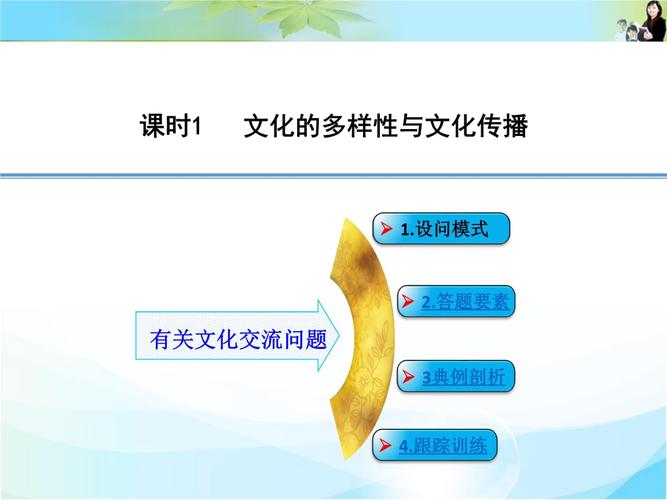 课时1　文化的多样性与文化传播

有关文化交流问题

1.设问模式

2.答题要素

3典例剖析

4.跟踪训练